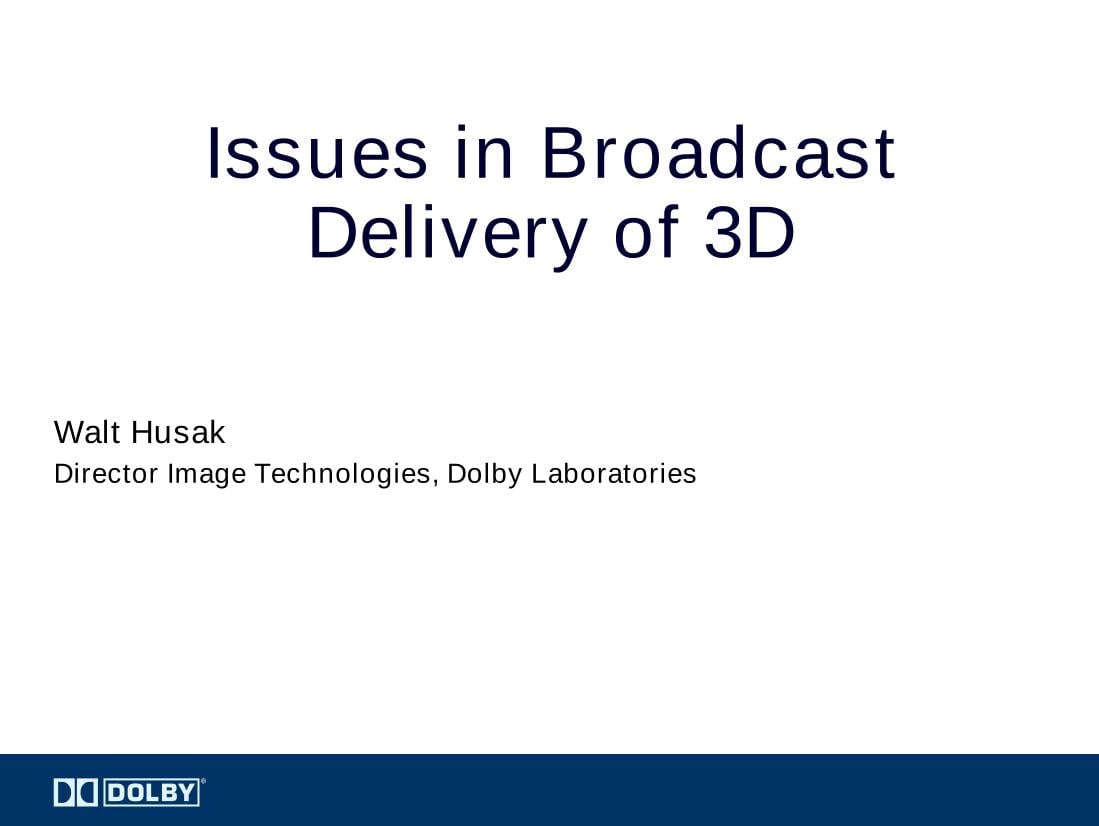 Issues in Broadcast Delivery of 3D

Walt Husak
Director Image Technologies, Dolby Laboratories

DOLBY®